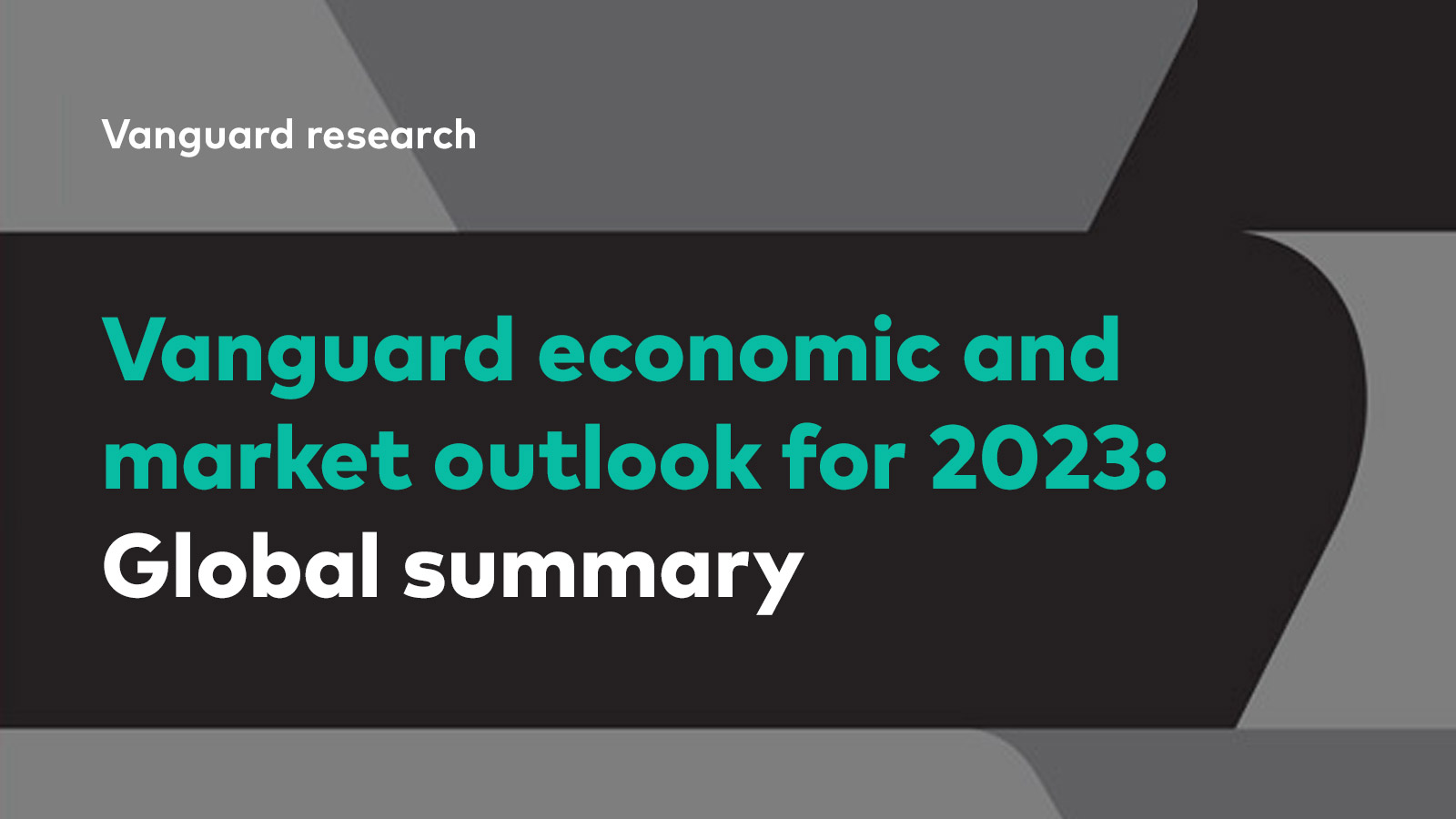 Vanguard research

Vanguard economic and market outlook for 2023: Global summary